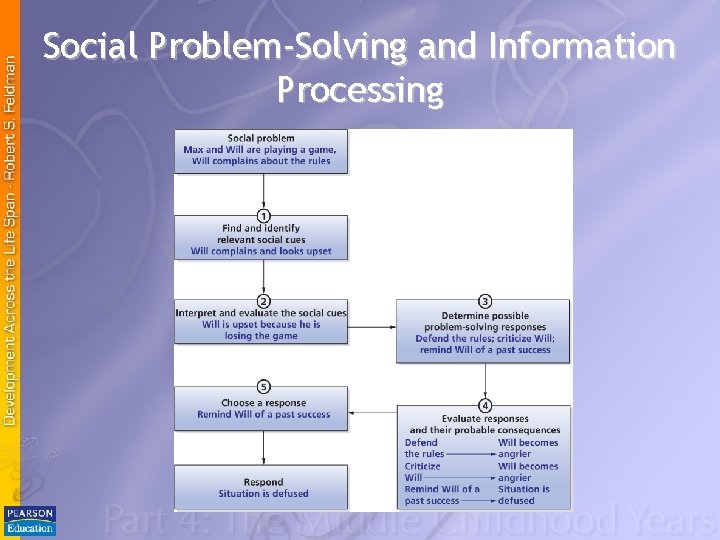 Development Across the Life Span - Robert S. Feldman

Social Problem-Solving and Information Processing

Social problem
Max and Will are playing a game, Will complains about the rules

1
Find and identify relevant social cues
Will complains and looks upset

2
Interpret and evaluate the social cues
Will is upset because he is losing the game

3
Determine possible problem-solving responses
Defend the rules; criticize Will; remind Will of a past success

4
Evaluate responses and their probable consequences
Defend the rules → Will becomes angrier
Criticize Will → Will becomes angrier
Remind Will of a past success → Situation is defused

5
Choose a response
Remind Will of a past success

Respond
Situation is defused

PEARSON Education

Part 4: The Middle Childhood Years